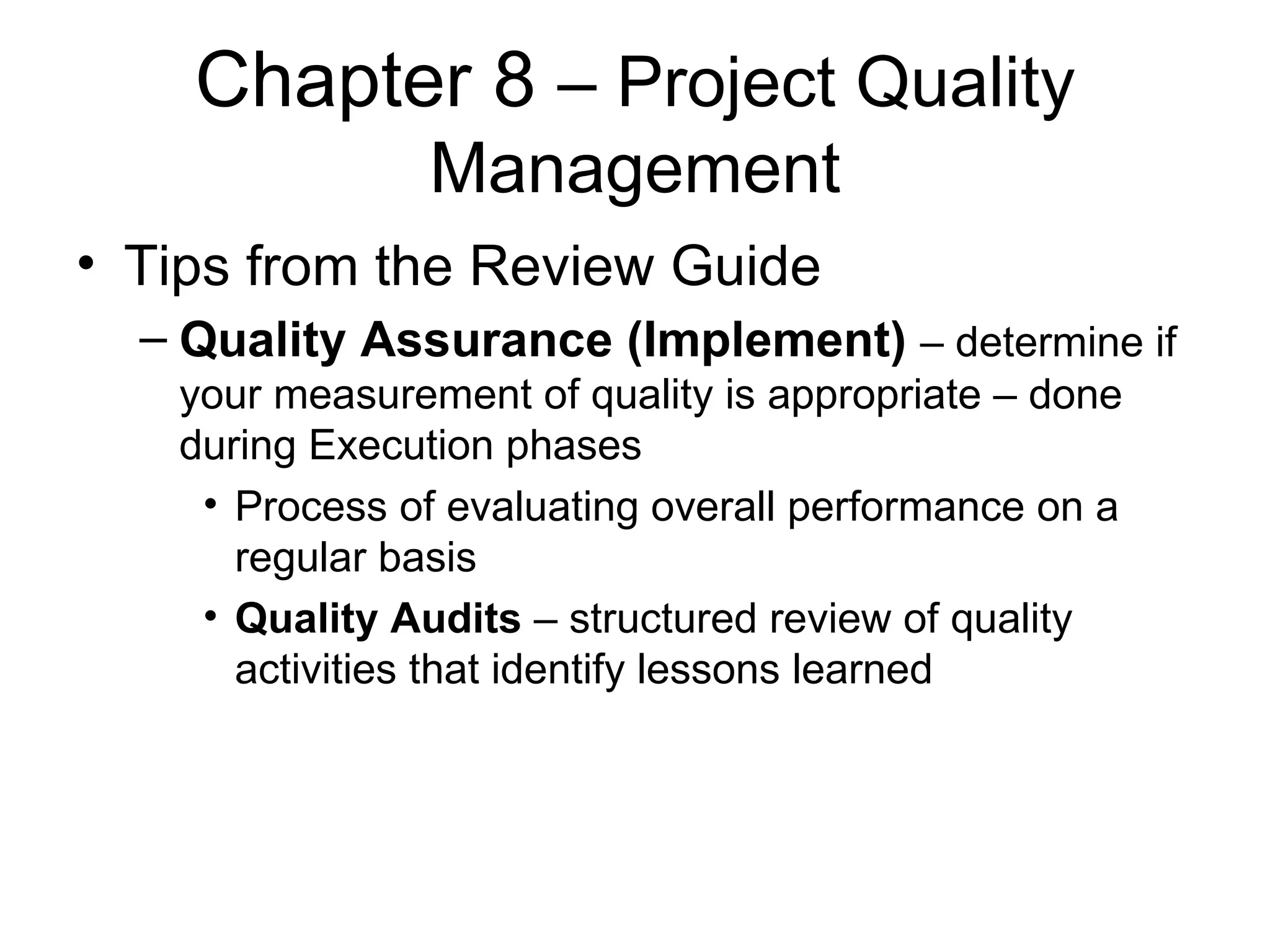 Chapter 8 – Project Quality Management

• Tips from the Review Guide
  – Quality Assurance (Implement) – determine if your measurement of quality is appropriate – done during Execution phases
    • Process of evaluating overall performance on a regular basis
    • Quality Audits – structured review of quality activities that identify lessons learned